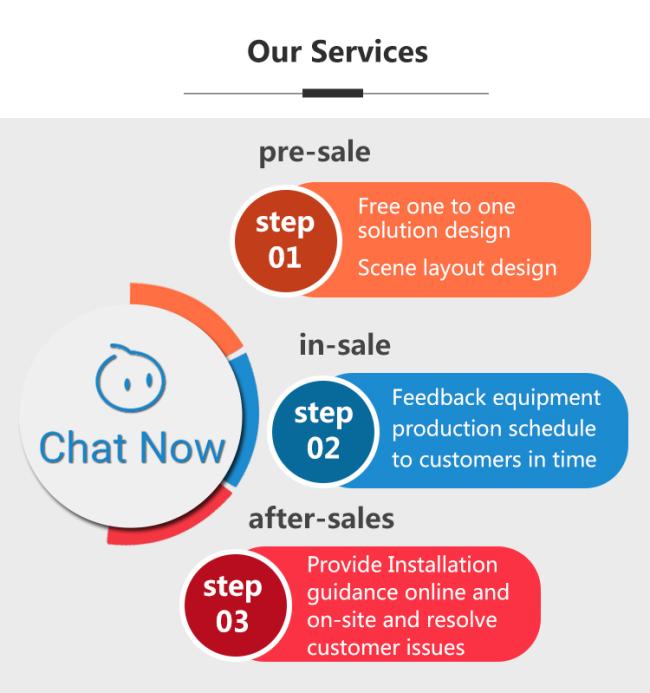 Our Services

pre-sale

step 01

Free one to one solution design

Scene layout design

Chat Now

in-sale

step 02

Feedback equipment production schedule to customers in time

after-sales

step 03

Provide Installation guidance online and on-site and resolve customer issues